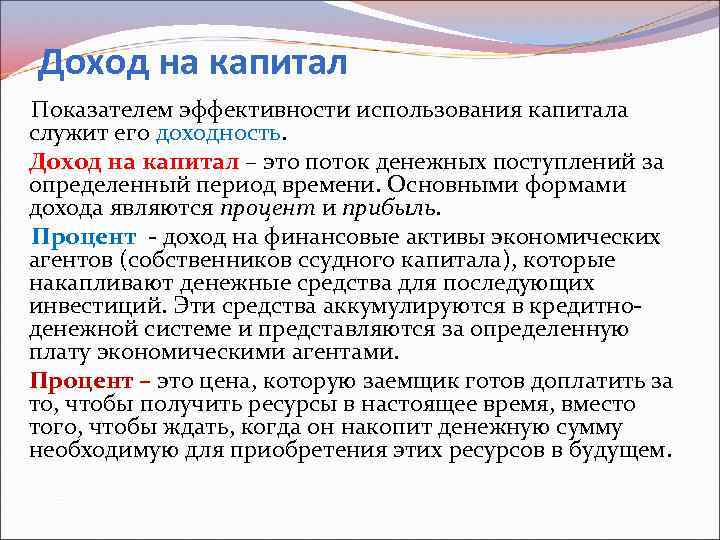 Доход на капитал

Показателем эффективности использования капитала служит его доходность.

Доход на капитал – это поток денежных поступлений за определенный период времени. Основными формами дохода являются процент и прибыль.

Процент - доход на финансовые активы экономических агентов (собственников ссудного капитала), которые накапливают денежные средства для последующих инвестиций. Эти средства аккумулируются в кредитно-денежной системе и представляются за определенную плату экономическими агентами.

Процент – это цена, которую заемщик готов доплатить за то, чтобы получить ресурсы в настоящее время, вместо того, чтобы ждать, когда он накопит денежную сумму необходимую для приобретения этих ресурсов в будущем.